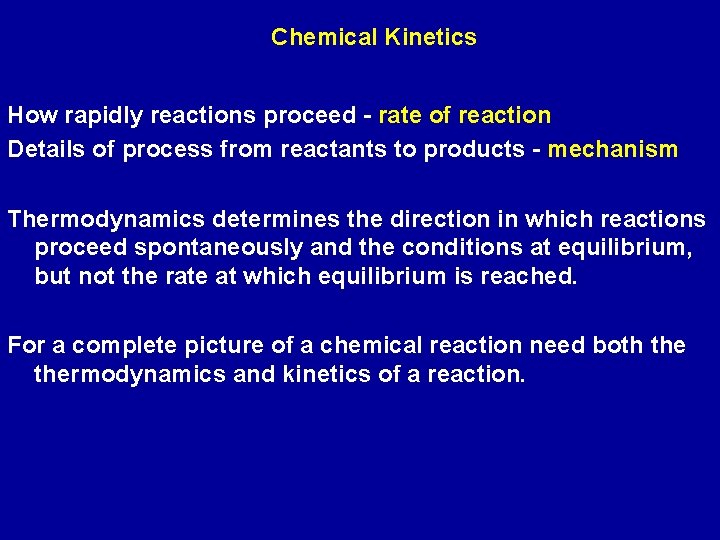 Chemical Kinetics

How rapidly reactions proceed - rate of reaction
Details of process from reactants to products - mechanism

Thermodynamics determines the direction in which reactions proceed spontaneously and the conditions at equilibrium, but not the rate at which equilibrium is reached.

For a complete picture of a chemical reaction need both the thermodynamics and kinetics of a reaction.